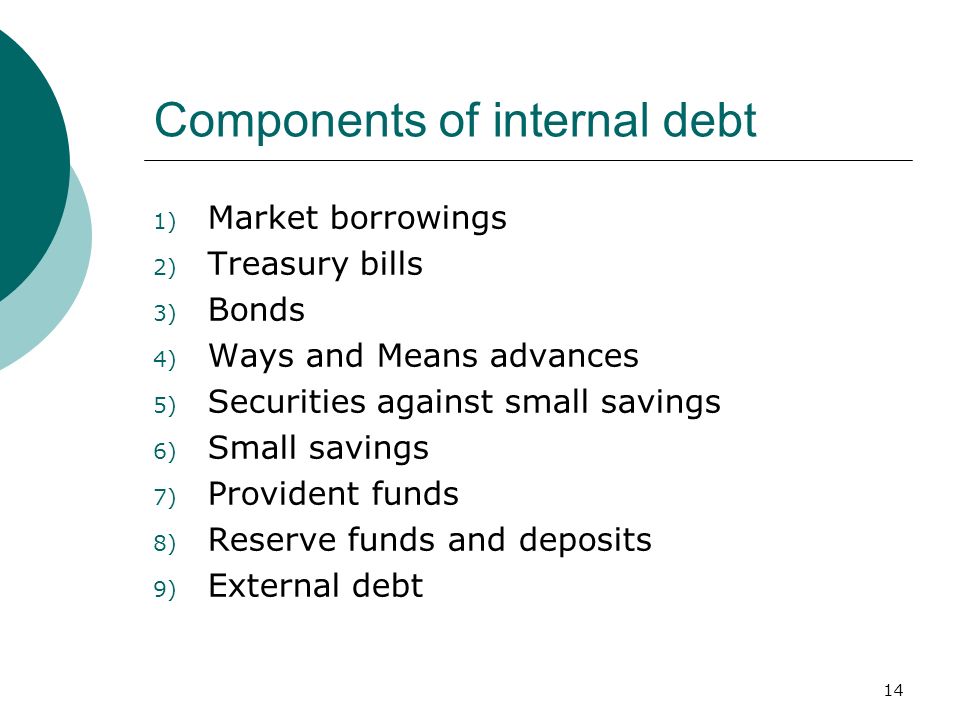 Components of internal debt

1) Market borrowings
2) Treasury bills
3) Bonds
4) Ways and Means advances
5) Securities against small savings
6) Small savings
7) Provident funds
8) Reserve funds and deposits
9) External debt

14